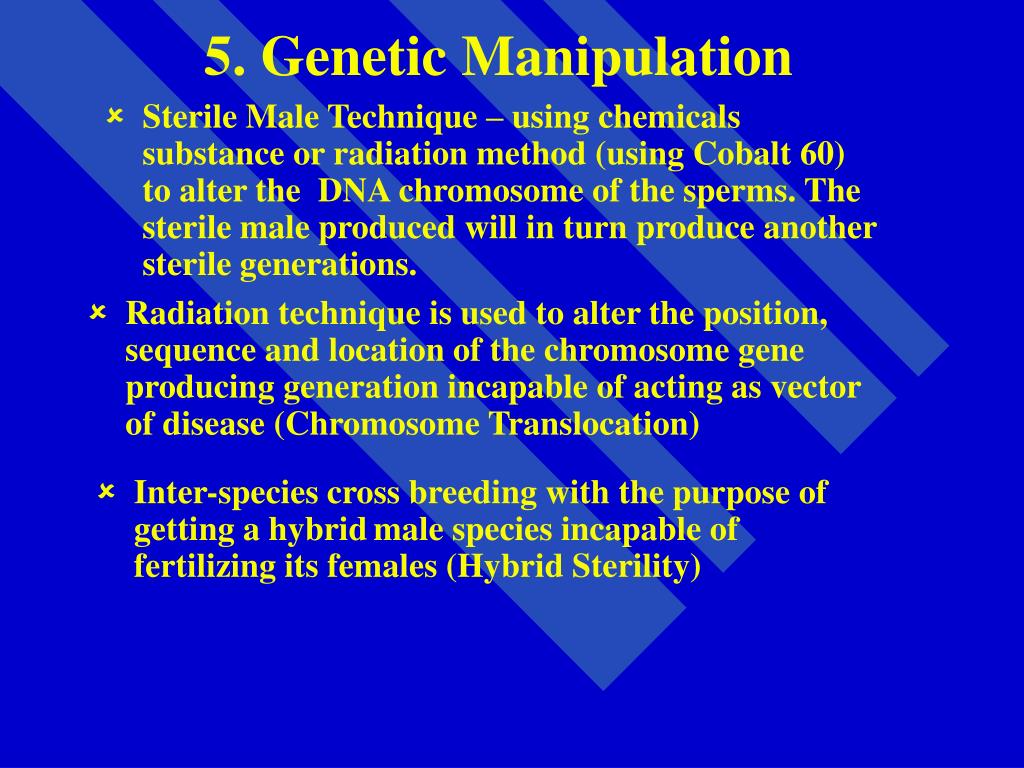 5. Genetic Manipulation

Sterile Male Technique – using chemicals substance or radiation method (using Cobalt 60) to alter the DNA chromosome of the sperms. The sterile male produced will in turn produce another sterile generations.

Radiation technique is used to alter the position, sequence and location of the chromosome gene producing generation incapable of acting as vector of disease (Chromosome Translocation)

Inter-species cross breeding with the purpose of getting a hybrid male species incapable of fertilizing its females (Hybrid Sterility)